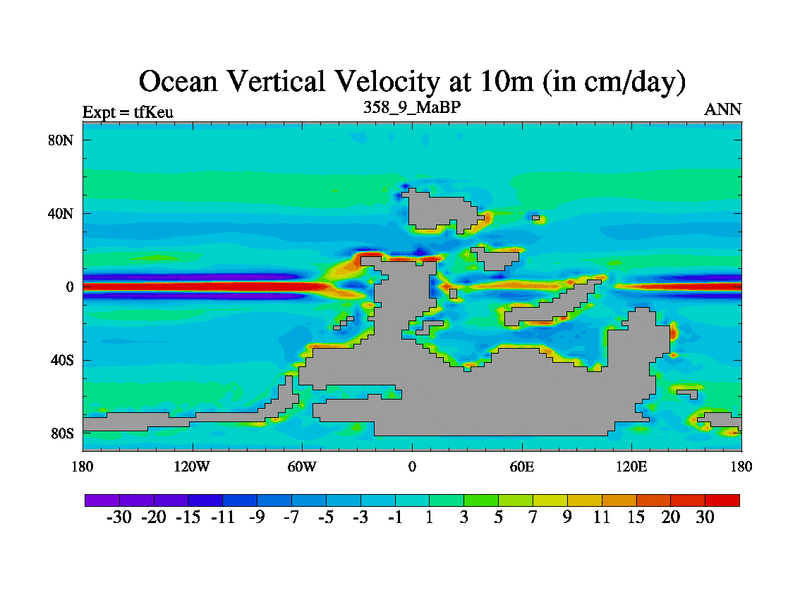 Ocean Vertical Velocity at 10m (in cm/day)

Expt = tfKeu

358_9_MaBP

ANN

80N

40N

0

40S

80S

180

120W

60W

0

60E

120E

180

-30 -20 -15 -11 -9 -7 -5 -3 -1 1 3 5 7 9 11 15 20 30